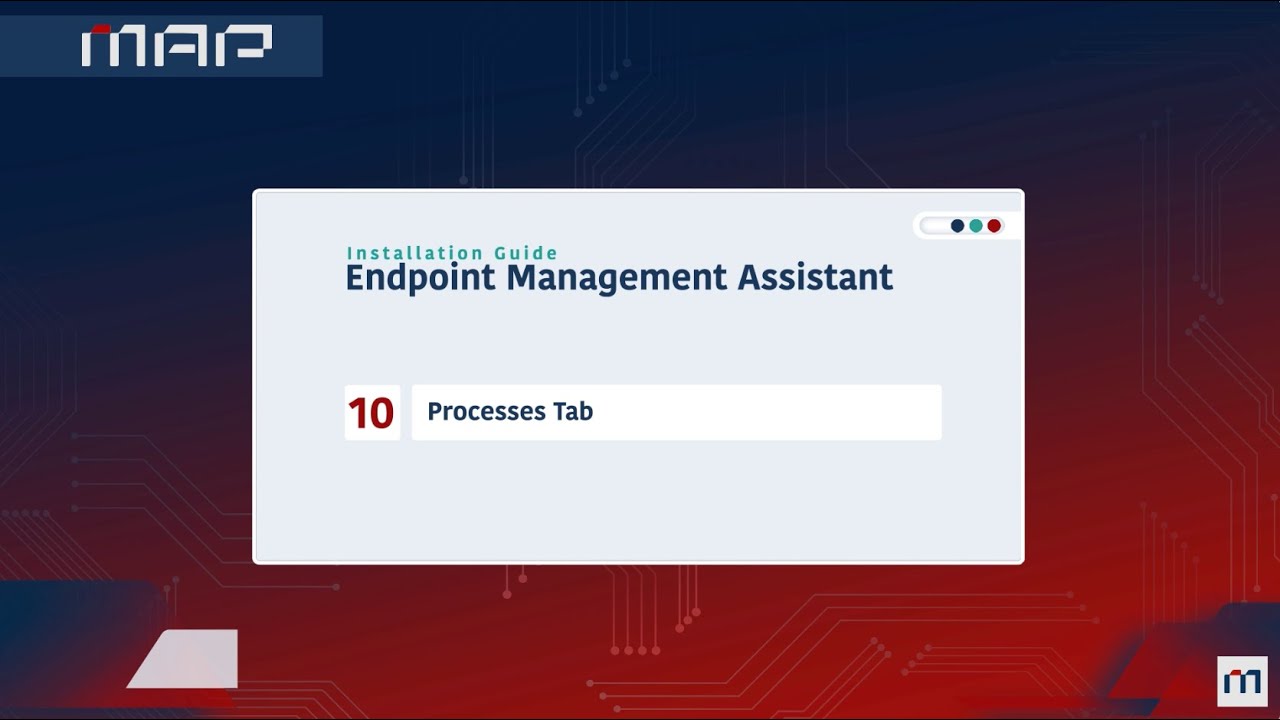 MAP

Installation Guide
Endpoint Management Assistant

10 Processes Tab

m